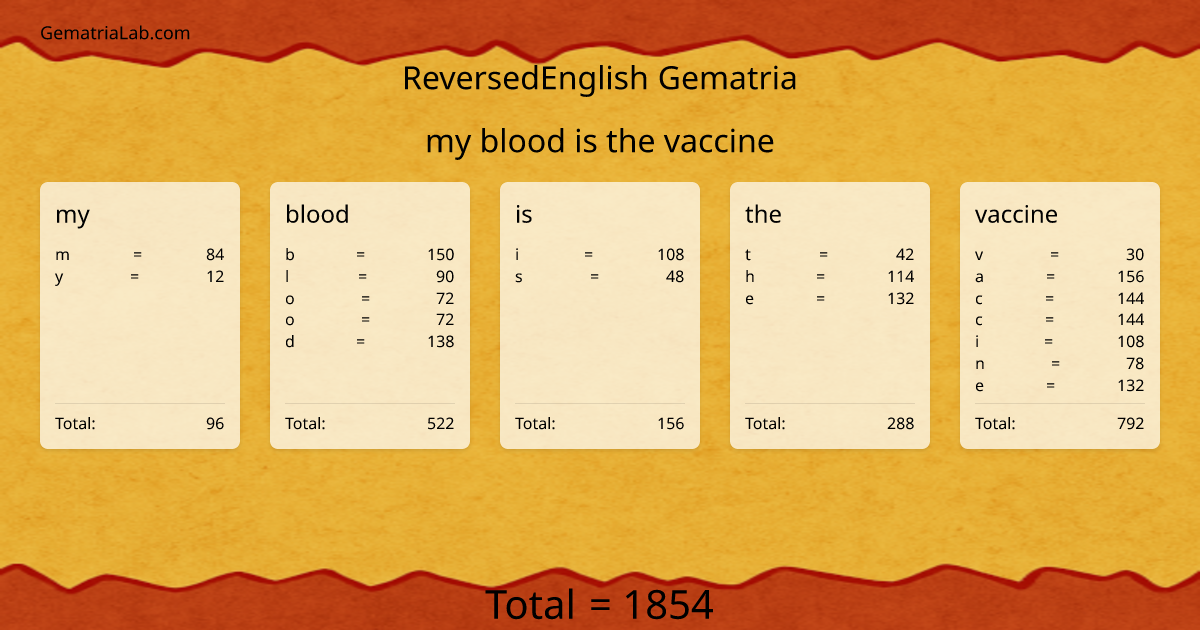 GematriaLab.com

ReversedEnglish Gematria

my blood is the vaccine

my

m = 84
y = 12

Total: 96

blood

b = 150
l = 90
o = 72
o = 72
d = 138

Total: 522

is

i = 108
s = 48

Total: 156

the

t = 42
h = 114
e = 132

Total: 288

vaccine

v = 30
a = 156
c = 144
c = 144
i = 108
n = 78
e = 132

Total: 792

Total = 1854